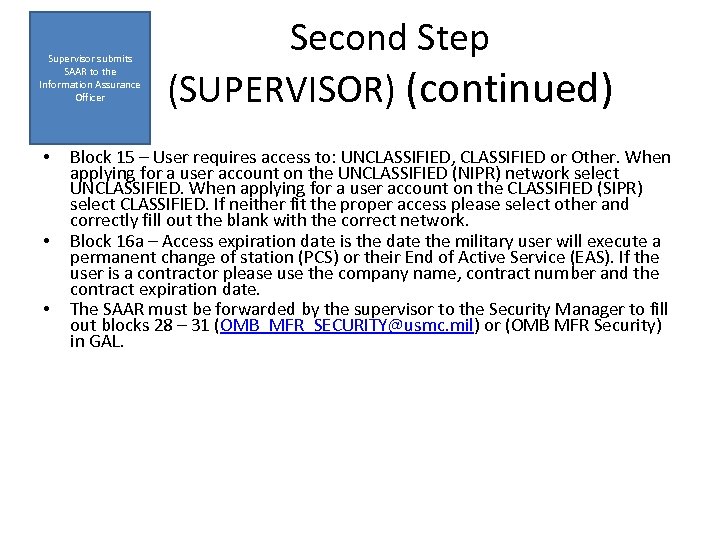 Supervisor submits SAAR to the Information Assurance Officer

Second Step
(SUPERVISOR) (continued)

• Block 15 – User requires access to: UNCLASSIFIED, CLASSIFIED or Other. When applying for a user account on the UNCLASSIFIED (NIPR) network select UNCLASSIFIED. When applying for a user account on the CLASSIFIED (SIPR) select CLASSIFIED. If neither fit the proper access please select other and correctly fill out the blank with the correct network.
• Block 16a – Access expiration date is the date the military user will execute a permanent change of station (PCS) or their End of Active Service (EAS). If the user is a contractor please use the company name, contract number and the contract expiration date.
• The SAAR must be forwarded by the supervisor to the Security Manager to fill out blocks 28 – 31 (OMB_MFR_SECURITY@usmc.mil) or (OMB MFR Security) in GAL.